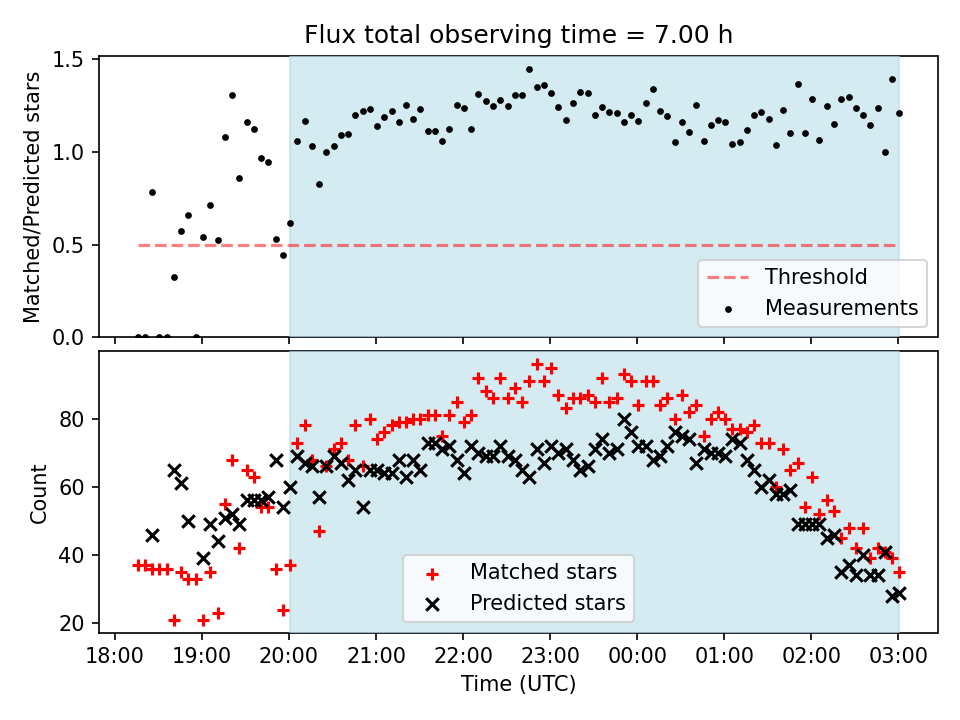 Flux total observing time = 7.00 h

Matched/Predicted stars

1.5
1.0
0.5
0.0

Threshold
Measurements

Count

80
60
40
20

Matched stars
Predicted stars

18:00 19:00 20:00 21:00 22:00 23:00 00:00 01:00 02:00 03:00
Time (UTC)